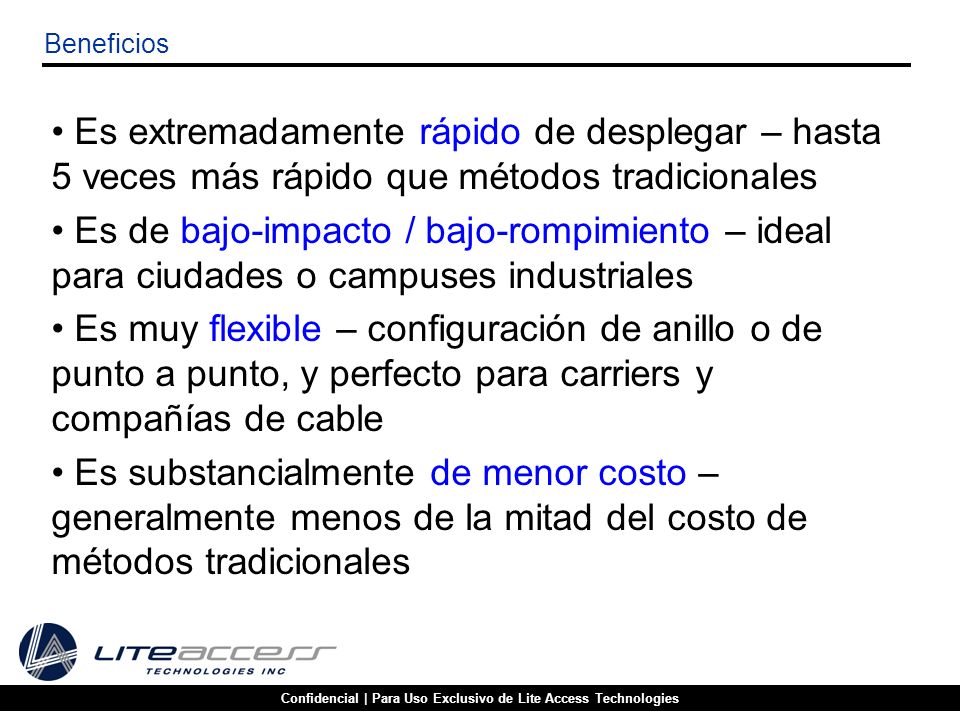 Beneficios

• Es extremadamente rápido de desplegar – hasta 5 veces más rápido que métodos tradicionales

• Es de bajo-impacto / bajo-rompimiento – ideal para ciudades o campuses industriales

• Es muy flexible – configuración de anillo o de punto a punto, y perfecto para carriers y compañías de cable

• Es substancialmente de menor costo – generalmente menos de la mitad del costo de métodos tradicionales

LITEACCESS TECHNOLOGIES INC

Confidencial | Para Uso Exclusivo de Lite Access Technologies